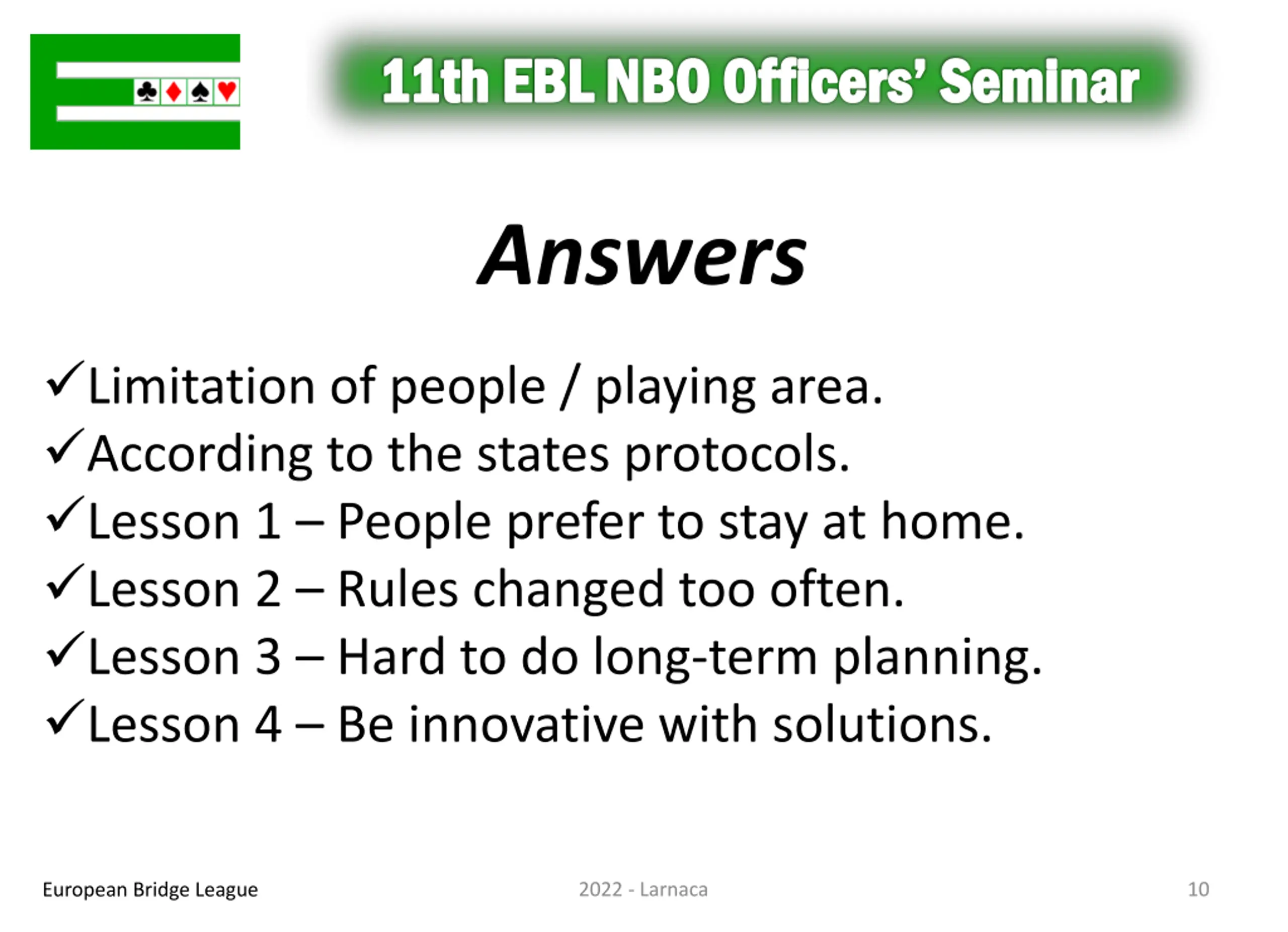 ♣♦♠♥

11th EBL NBO Officers' Seminar

Answers

✓Limitation of people / playing area.
✓According to the states protocols.
✓Lesson 1 – People prefer to stay at home.
✓Lesson 2 – Rules changed too often.
✓Lesson 3 – Hard to do long-term planning.
✓Lesson 4 – Be innovative with solutions.

European Bridge League

2022 - Larnaca

10